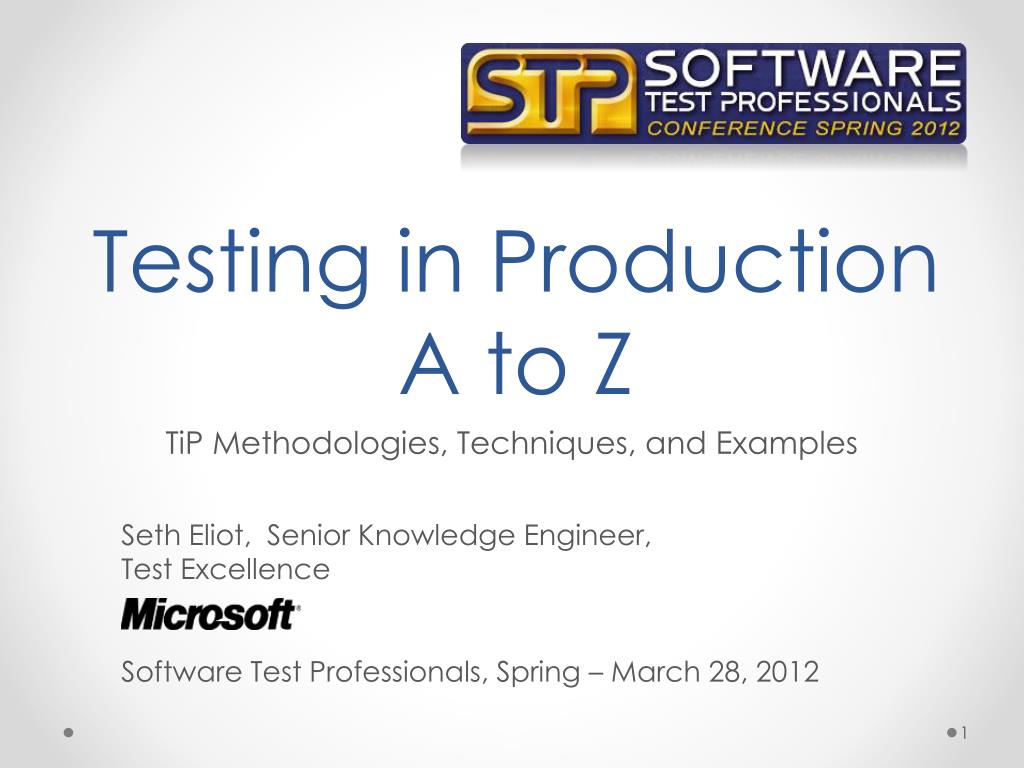 STP SOFTWARE TEST PROFESSIONALS CONFERENCE SPRING 2012

Testing in Production A to Z

TiP Methodologies, Techniques, and Examples

Seth Eliot, Senior Knowledge Engineer, Test Excellence

Microsoft®

Software Test Professionals, Spring – March 28, 2012

1